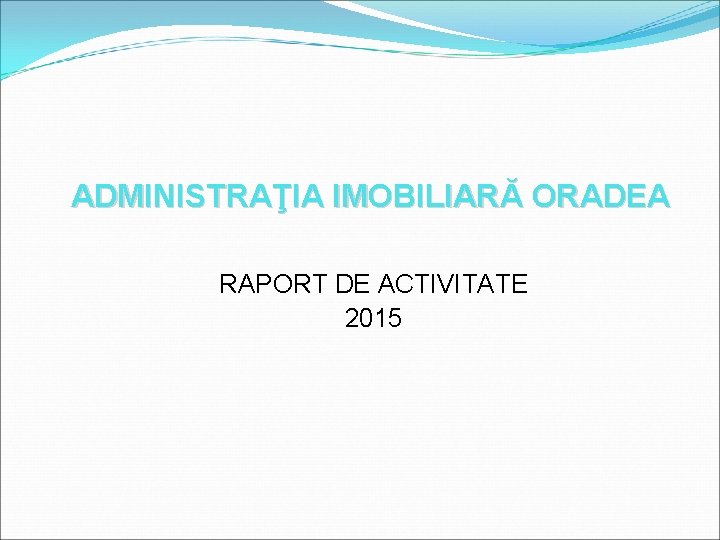 ADMINISTRAŢIA IMOBILIARĂ ORADEA

RAPORT DE ACTIVITATE
2015